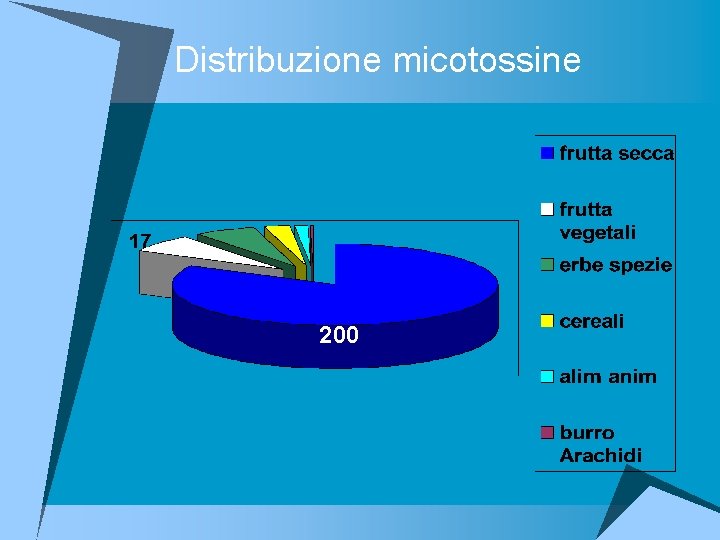 Distribuzione micotossine

17

200

frutta secca
frutta vegetali
erbe spezie
cereali
alim anim
burro Arachidi